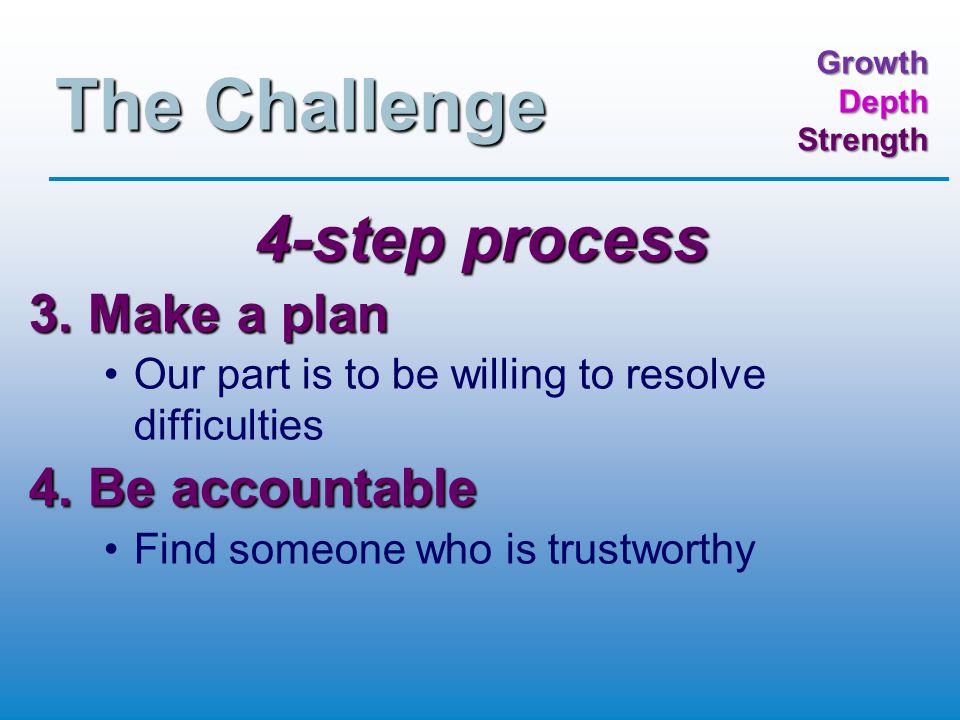 The Challenge

Growth
Depth
Strength

4-step process

3. Make a plan

• Our part is to be willing to resolve difficulties

4. Be accountable

• Find someone who is trustworthy